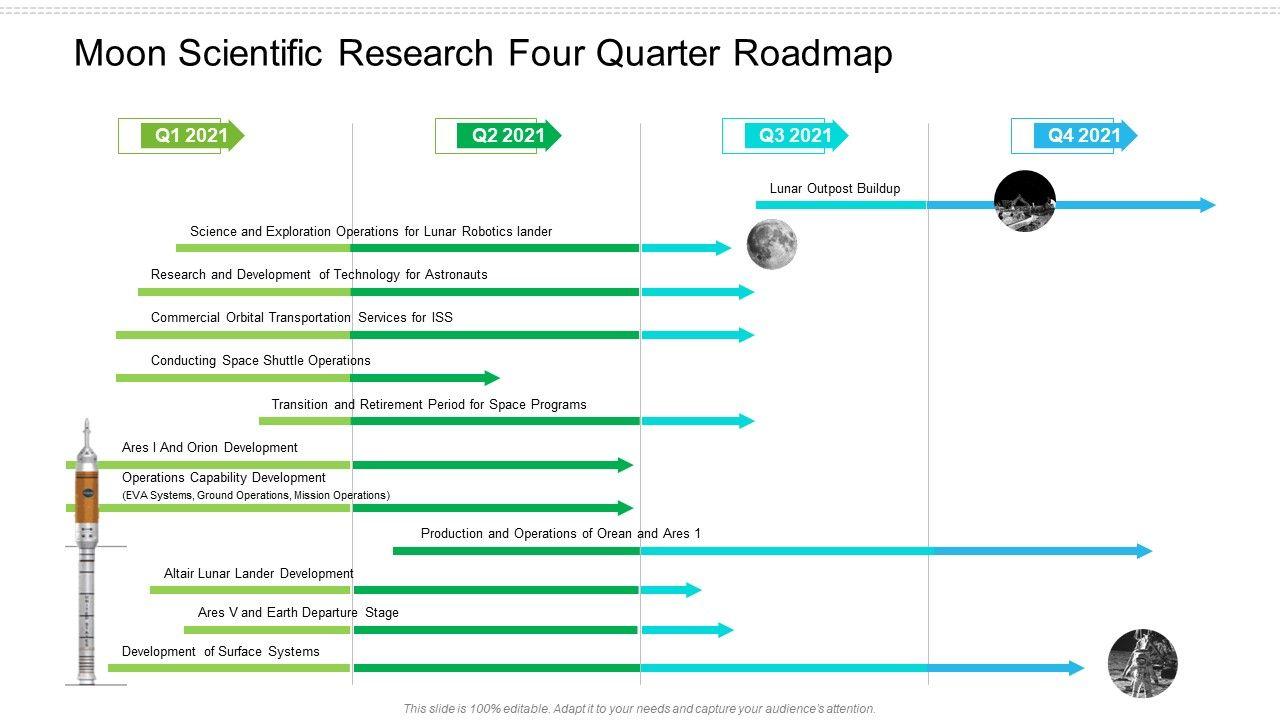 Moon Scientific Research Four Quarter Roadmap

Q1 2021

Q2 2021

Q3 2021

Q4 2021

Lunar Outpost Buildup

Science and Exploration Operations for Lunar Robotics lander

Research and Development of Technology for Astronauts

Commercial Orbital Transportation Services for ISS

Conducting Space Shuttle Operations

Transition and Retirement Period for Space Programs

Ares I And Orion Development

Operations Capability Development
(EVA Systems, Ground Operations, Mission Operations)

Production and Operations of Orean and Ares 1

Altair Lunar Lander Development

Ares V and Earth Departure Stage

Development of Surface Systems

This slide is 100% editable. Adapt it to your needs and capture your audience's attention.